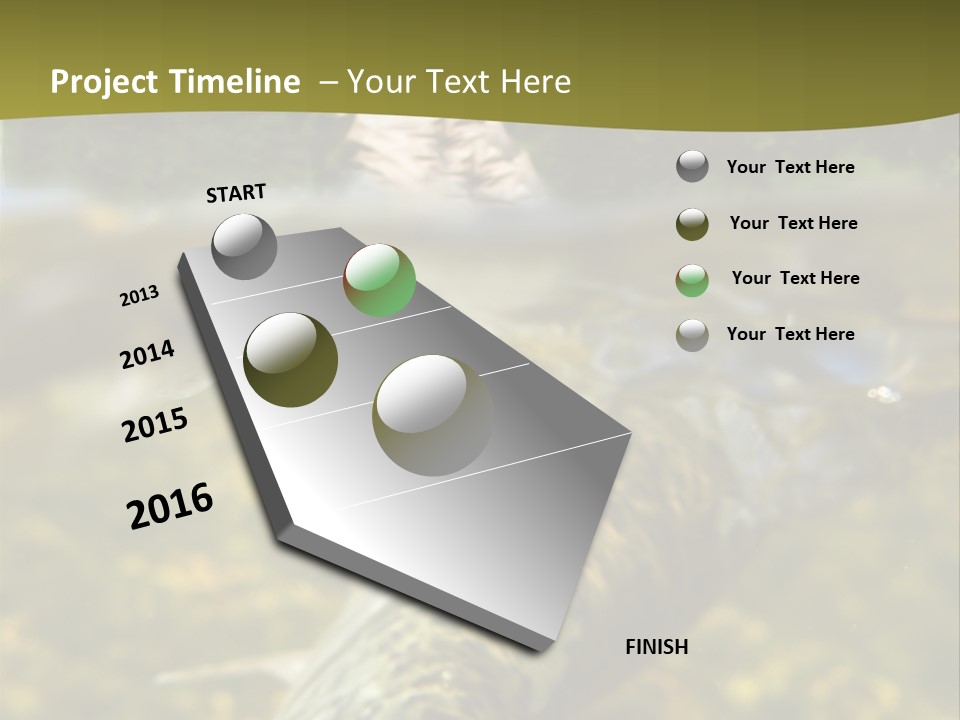 Project Timeline – Your Text Here

START

2013

2014

2015

2016

FINISH

Your Text Here

Your Text Here

Your Text Here

Your Text Here